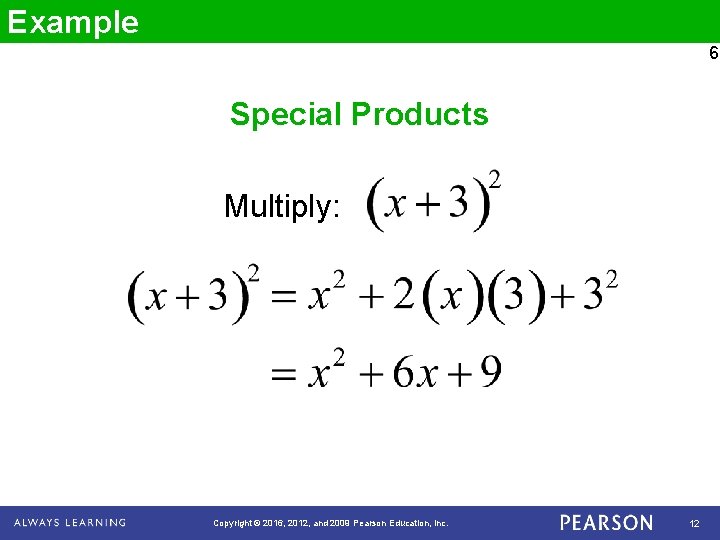 Example

6

Special Products

Multiply: $(x+3)^2$

$(x+3)^2 = x^2 + 2(x)(3) + 3^2$

$= x^2 + 6x + 9$

ALWAYS LEARNING Copyright © 2016, 2012, and 2009 Pearson Education, Inc. PEARSON 12